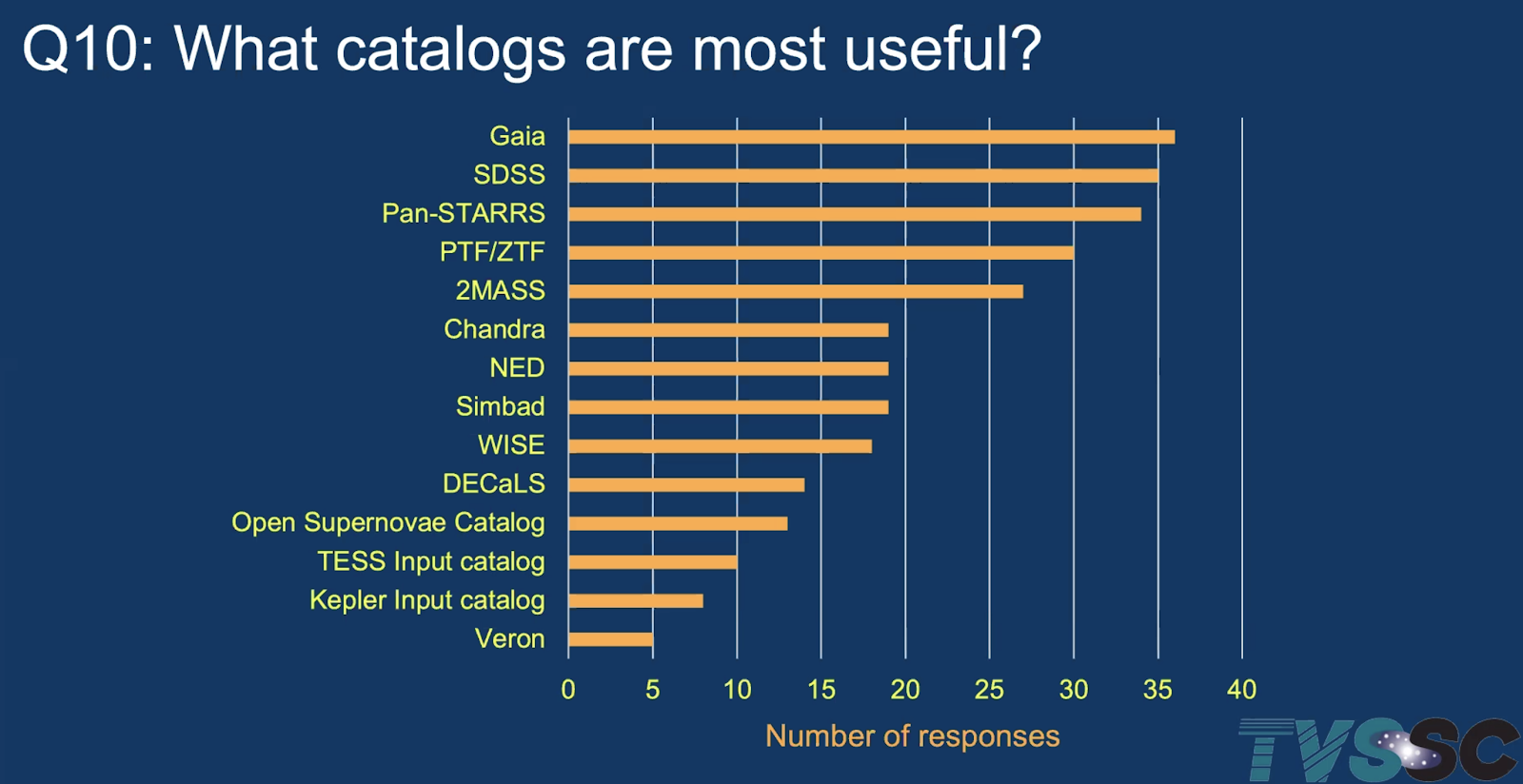 Q10: What catalogs are most useful?

Gaia
SDSS
Pan-STARRS
PTF/ZTF
2MASS
Chandra
NED
Simbad
WISE
DECaLS
Open Supernovae Catalog
TESS Input catalog
Kepler Input catalog
Veron

0 5 10 15 20 25 30 35 40

Number of responses

TVSSC